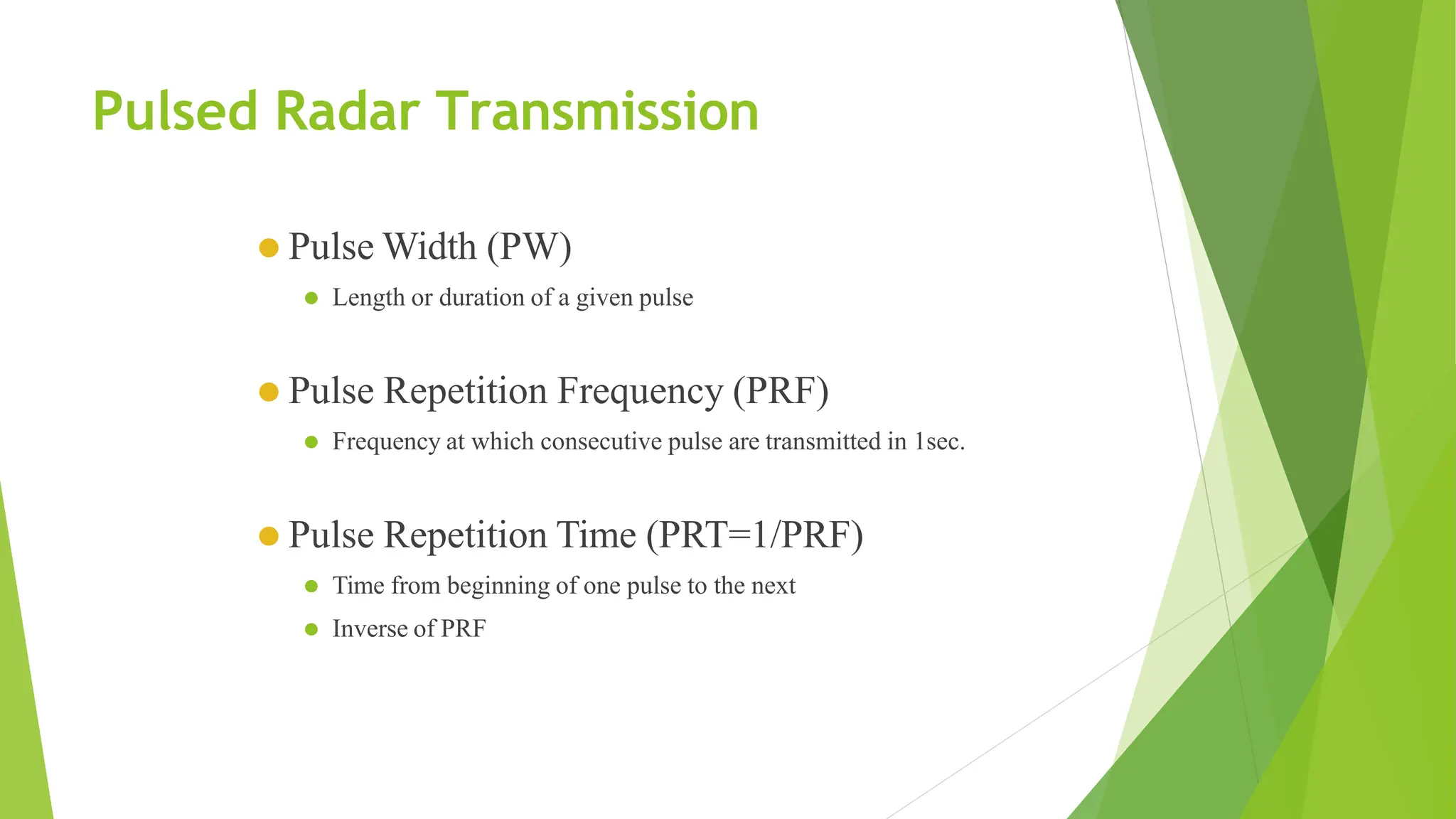 Pulsed Radar Transmission

Pulse Width (PW)

Length or duration of a given pulse

Pulse Repetition Frequency (PRF)

Frequency at which consecutive pulse are transmitted in 1sec.

Pulse Repetition Time (PRT=1/PRF)

Time from beginning of one pulse to the next

Inverse of PRF